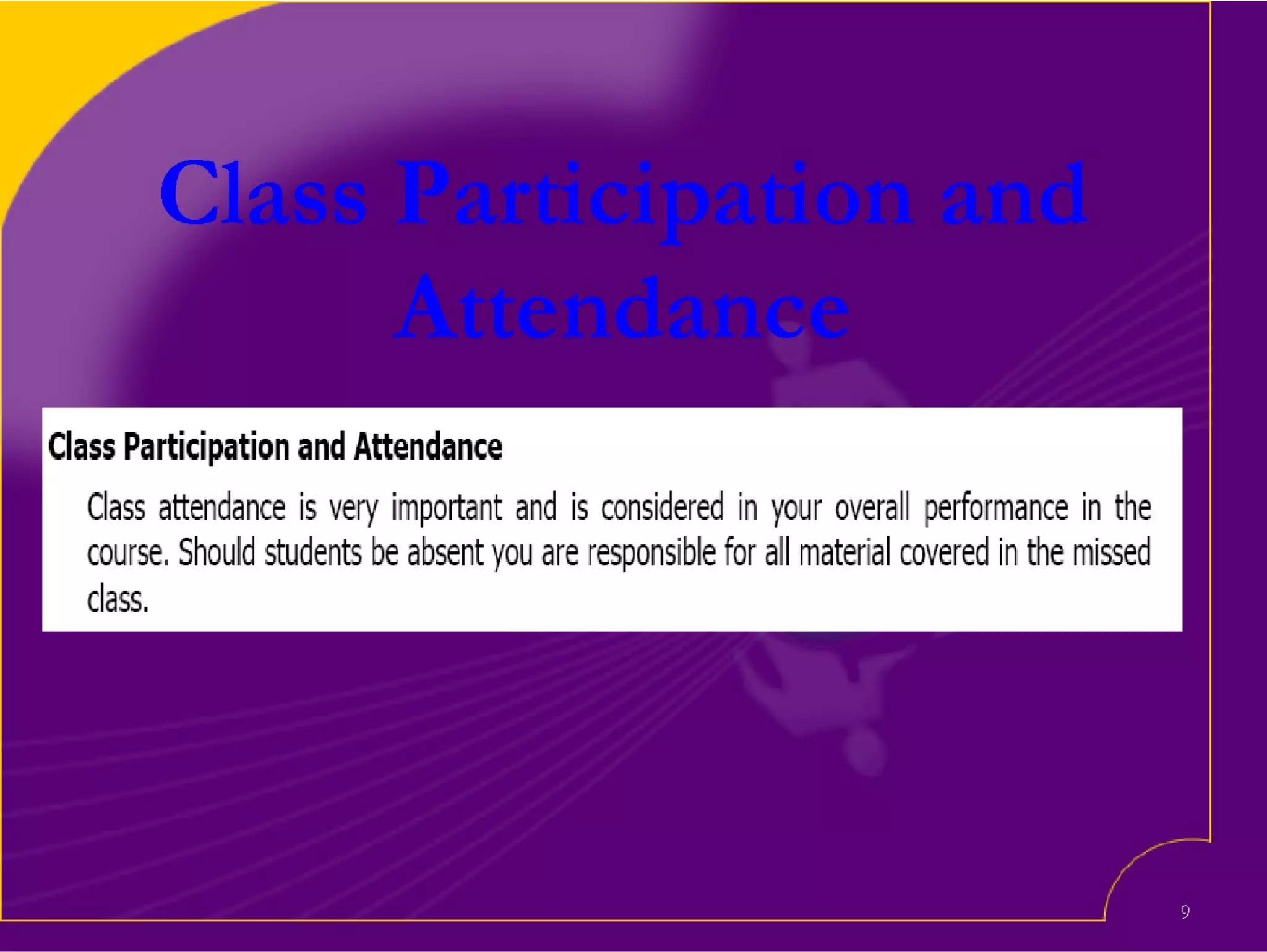 Class Participation and Attendance

Class Participation and Attendance

Class attendance is very important and is considered in your overall performance in the course. Should students be absent you are responsible for all material covered in the missed class.

9